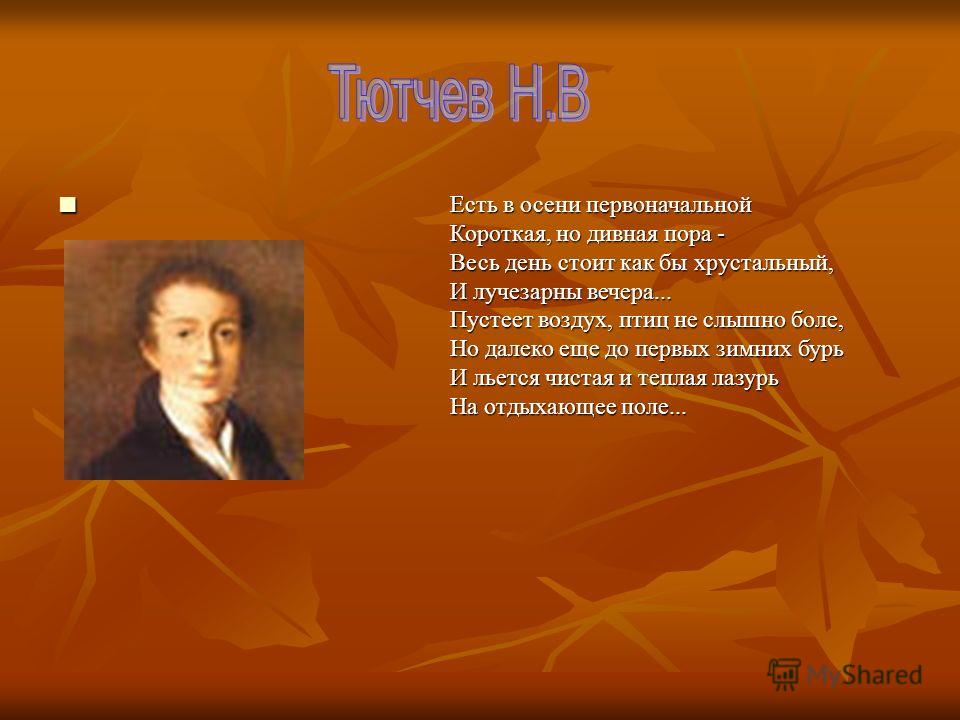 Тютчев Н.В

Есть в осени первоначальной
Короткая, но дивная пора -
Весь день стоит как бы хрустальный,
И лучезарны вечера...
Пустеет воздух, птиц не слышно боле,
Но далеко еще до первых зимних бурь
И льется чистая и теплая лазурь
На отдыхающее поле...

MyShared